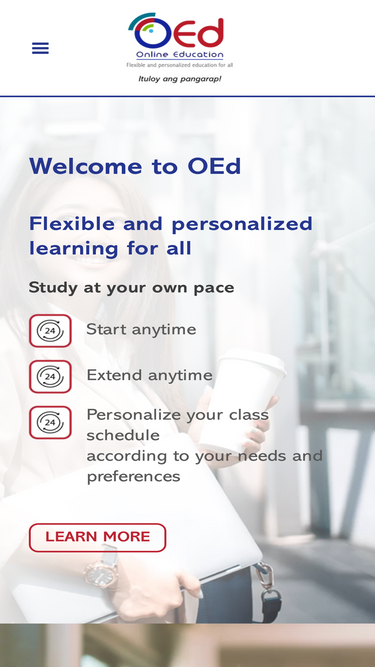 OEd
Online Education
Flexible and personalized education for all
Ituloy ang pangarap!

Welcome to OEd

Flexible and personalized learning for all

Study at your own pace

24 Start anytime

24 Extend anytime

24 Personalize your class schedule according to your needs and preferences

LEARN MORE